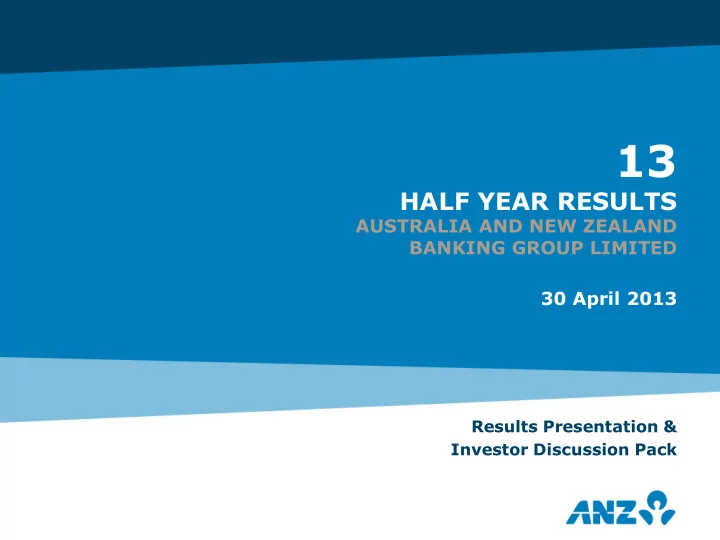 13
HALF YEAR RESULTS
AUSTRALIA AND NEW ZEALAND BANKING GROUP LIMITED

30 April 2013

Results Presentation & Investor Discussion Pack

ANZ